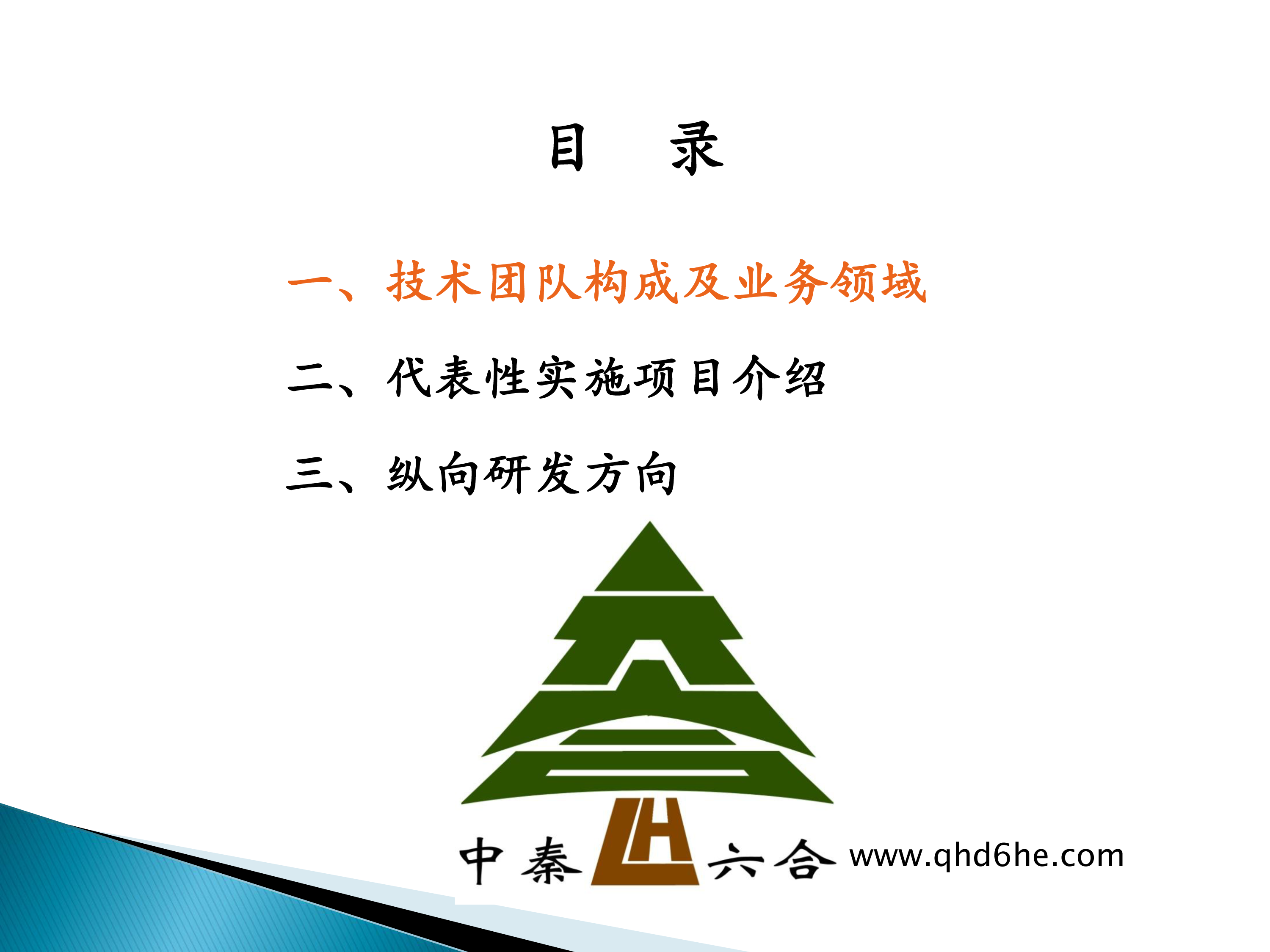 目 录

一、技术团队构成及业务领域

二、代表性实施项目介绍

三、纵向研发方向

中秦 LH 六合 www.qhd6he.com